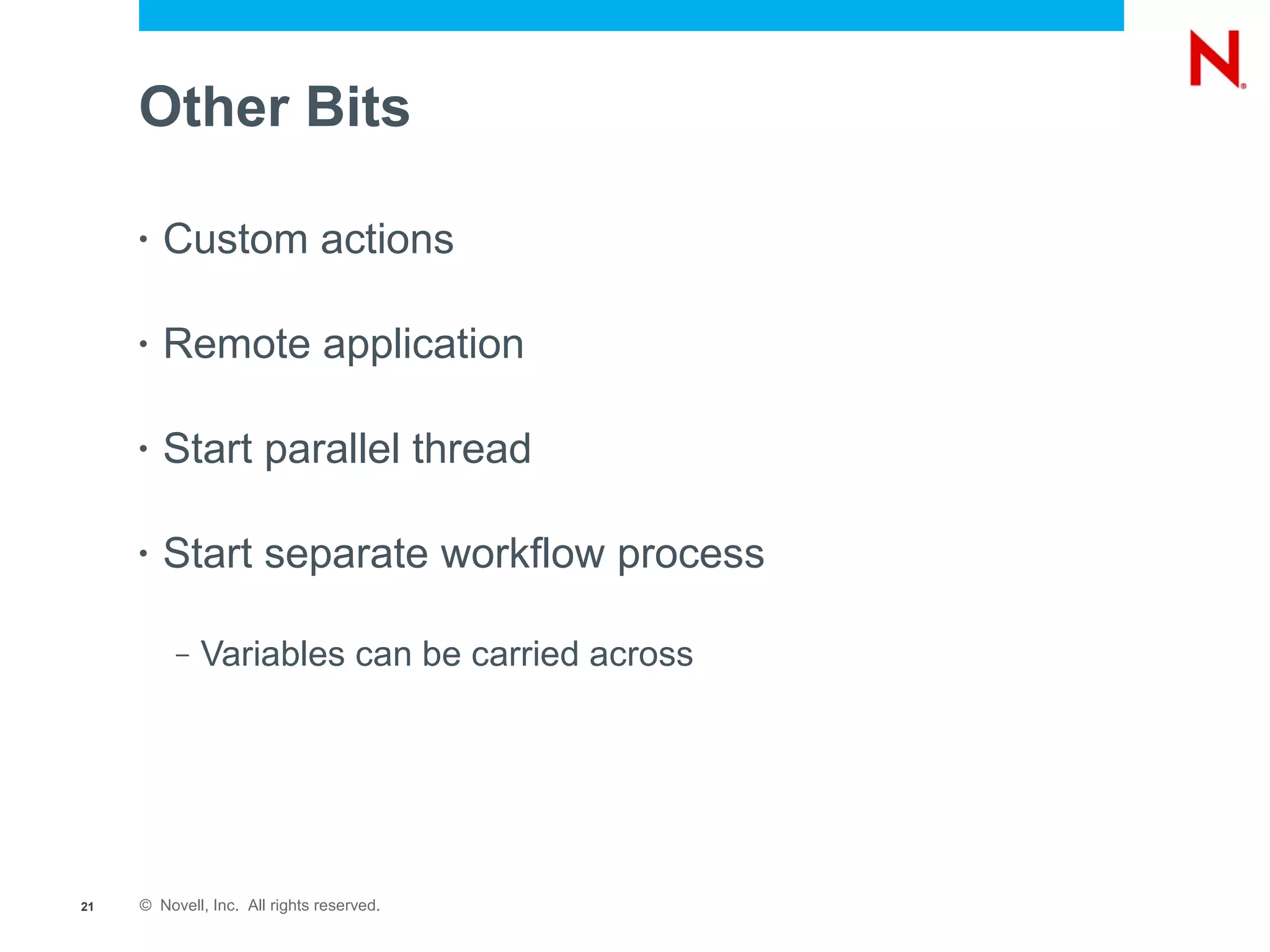 N

Other Bits

• Custom actions

• Remote application

• Start parallel thread

• Start separate workflow process

– Variables can be carried across

21 © Novell, Inc. All rights reserved.